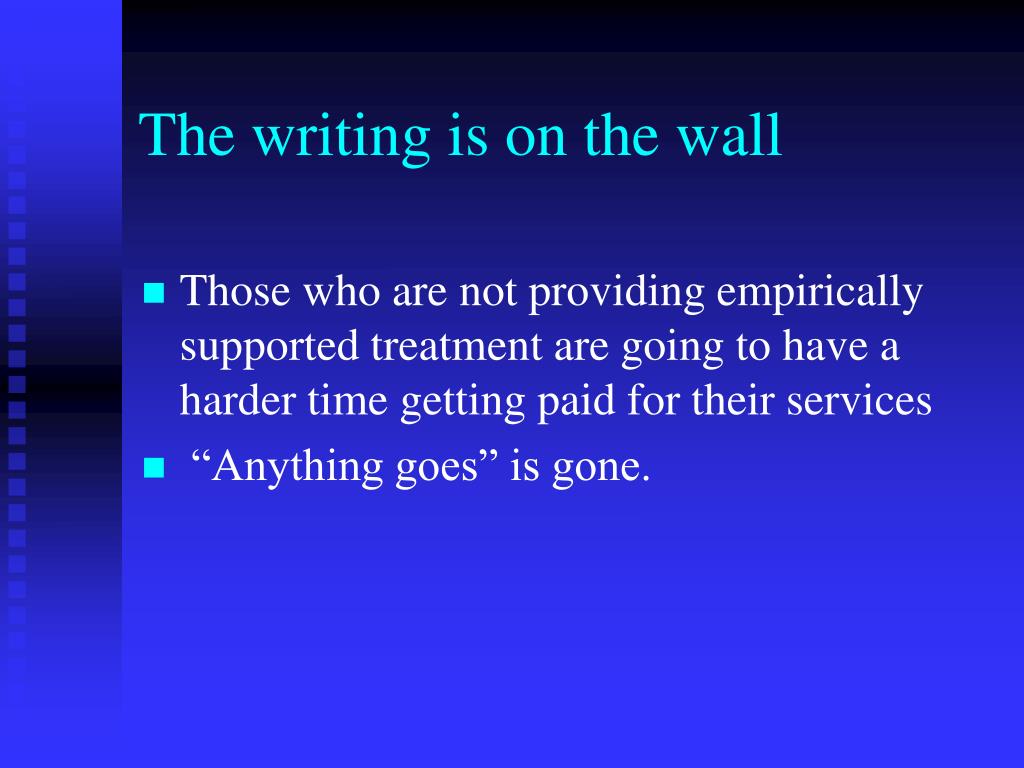 The writing is on the wall

- Those who are not providing empirically supported treatment are going to have a harder time getting paid for their services
- “Anything goes” is gone.